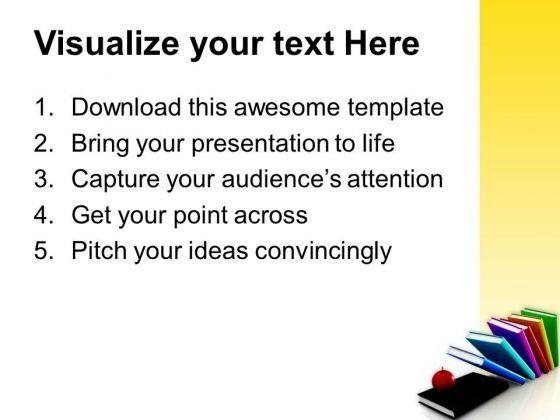 Visualize your text Here

1. Download this awesome template
2. Bring your presentation to life
3. Capture your audience's attention
4. Get your point across
5. Pitch your ideas convincingly